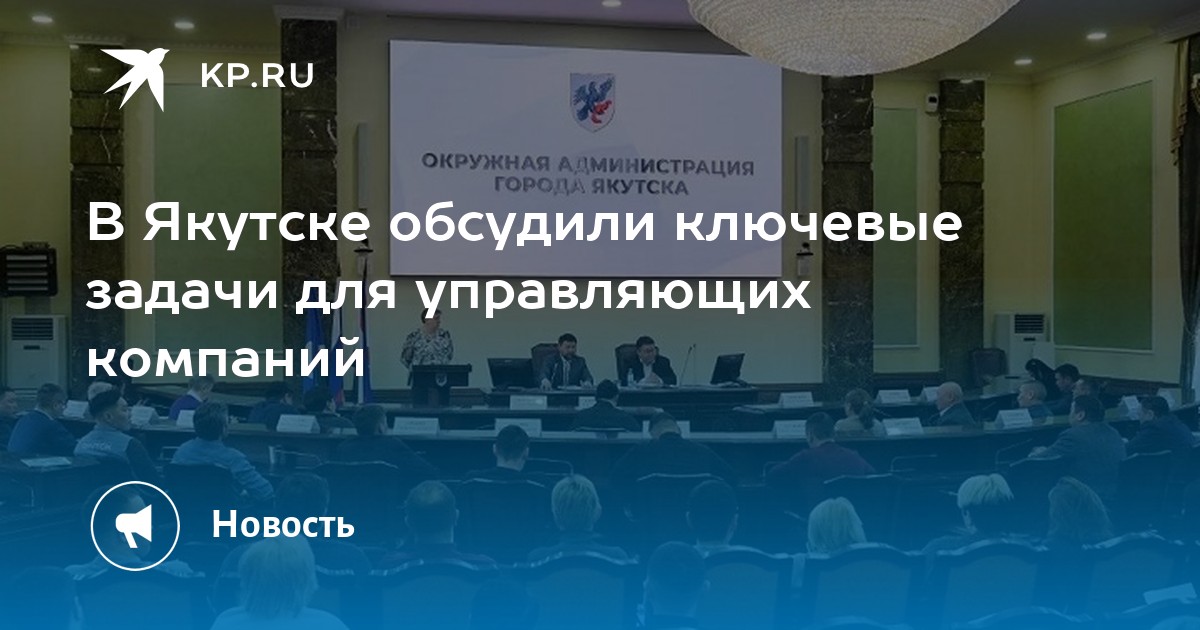 KP.RU

ОКРУЖНАЯ АДМИНИСТРАЦИЯ ГОРОДА ЯКУТСКА

В Якутске обсудили ключевые задачи для управляющих компаний

Новость